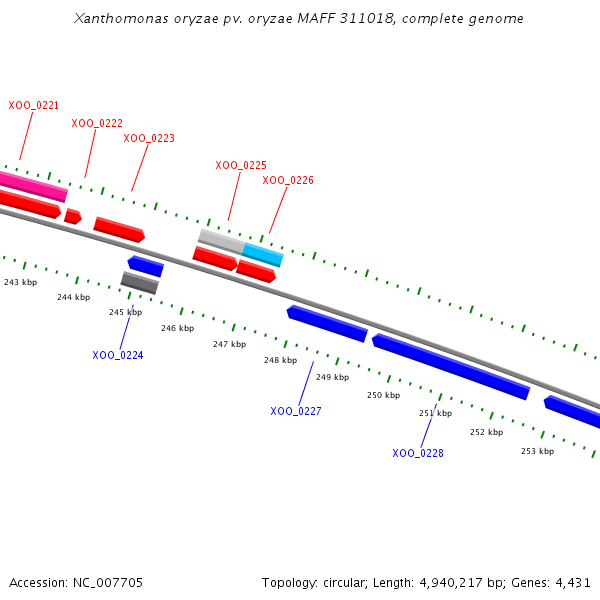 Xanthomonas oryzae pv. oryzae MAFF 311018, complete genome

XOO_0221
XOO_0222
XOO_0223
XOO_0225
XOO_0226

243 kbp
244 kbp
245 kbp
246 kbp
247 kbp
248 kbp
249 kbp
250 kbp
251 kbp
252 kbp
253 kbp

XOO_0224
XOO_0227
XOO_0228

Accession: NC_007705

Topology: circular; Length: 4,940,217 bp; Genes: 4,431